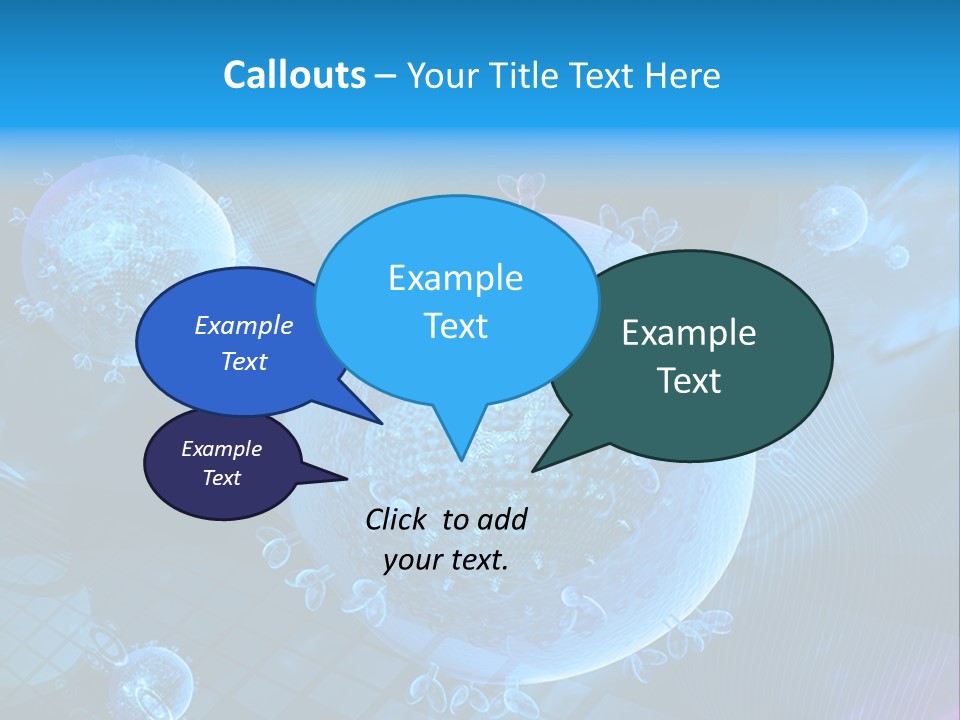 Callouts – Your Title Text Here

Example Text

Example Text

Example Text

Example Text

Click to add your text.